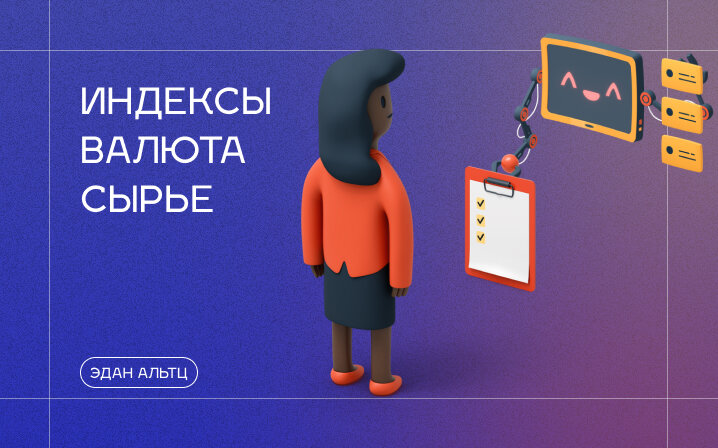 ИНДЕКСЫ
ВАЛЮТА
СЫРЬЕ

ЭДАН АЛЬТЦ